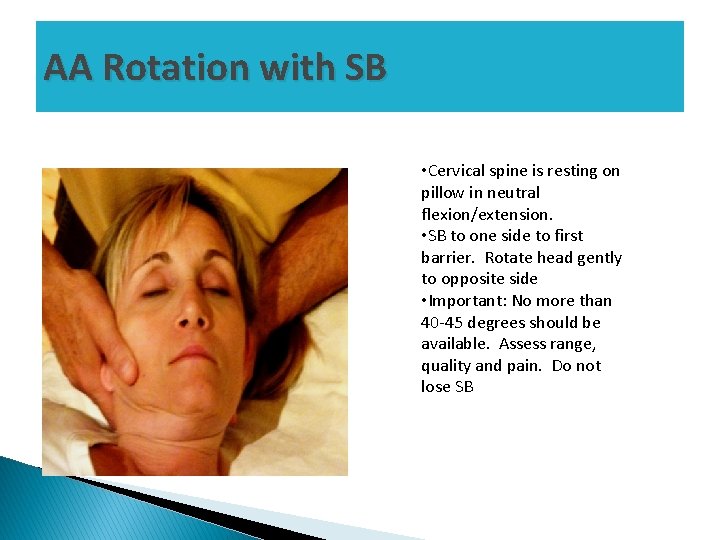 AA Rotation with SB

•Cervical spine is resting on pillow in neutral flexion/extension.
•SB to one side to first barrier. Rotate head gently to opposite side
•Important: No more than 40-45 degrees should be available. Assess range, quality and pain. Do not lose SB